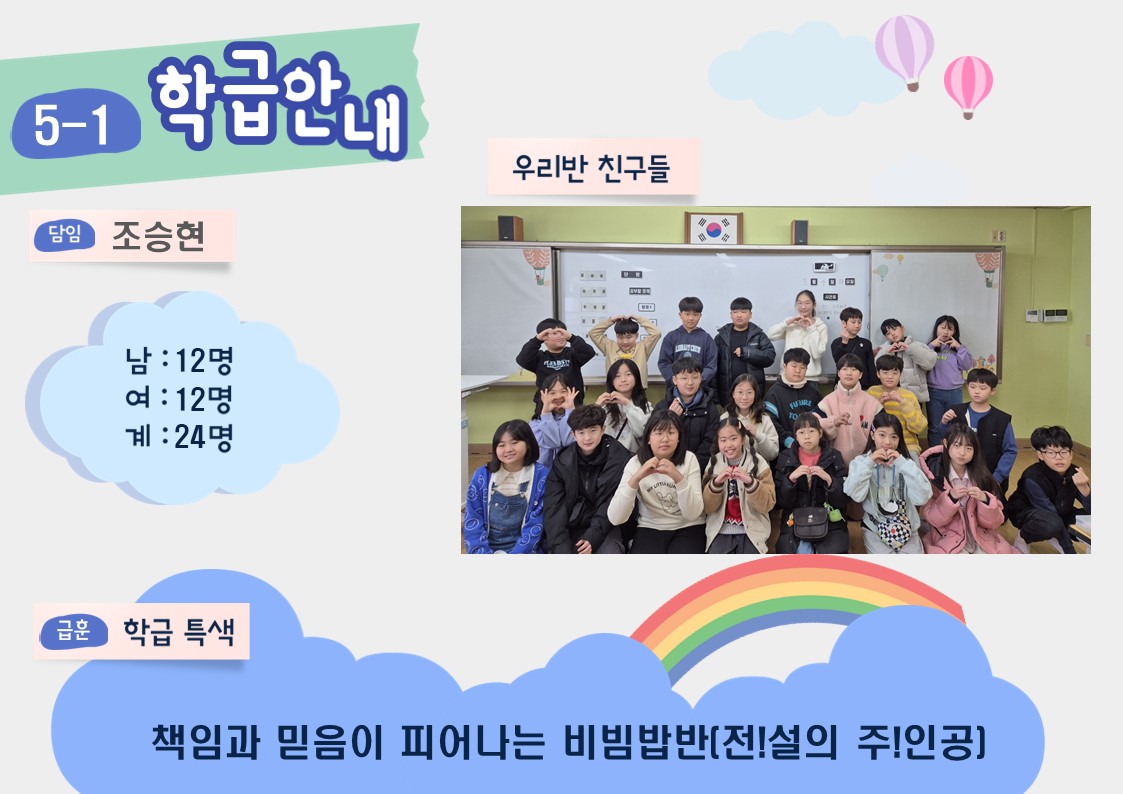 5-1 학급안내

우리반 친구들

담임 조승현

남 : 12명
여 : 12명
계 : 24명

급훈 학급 특색

책임과 믿음이 피어나는 비빔밥반(전!설의 주!인공)